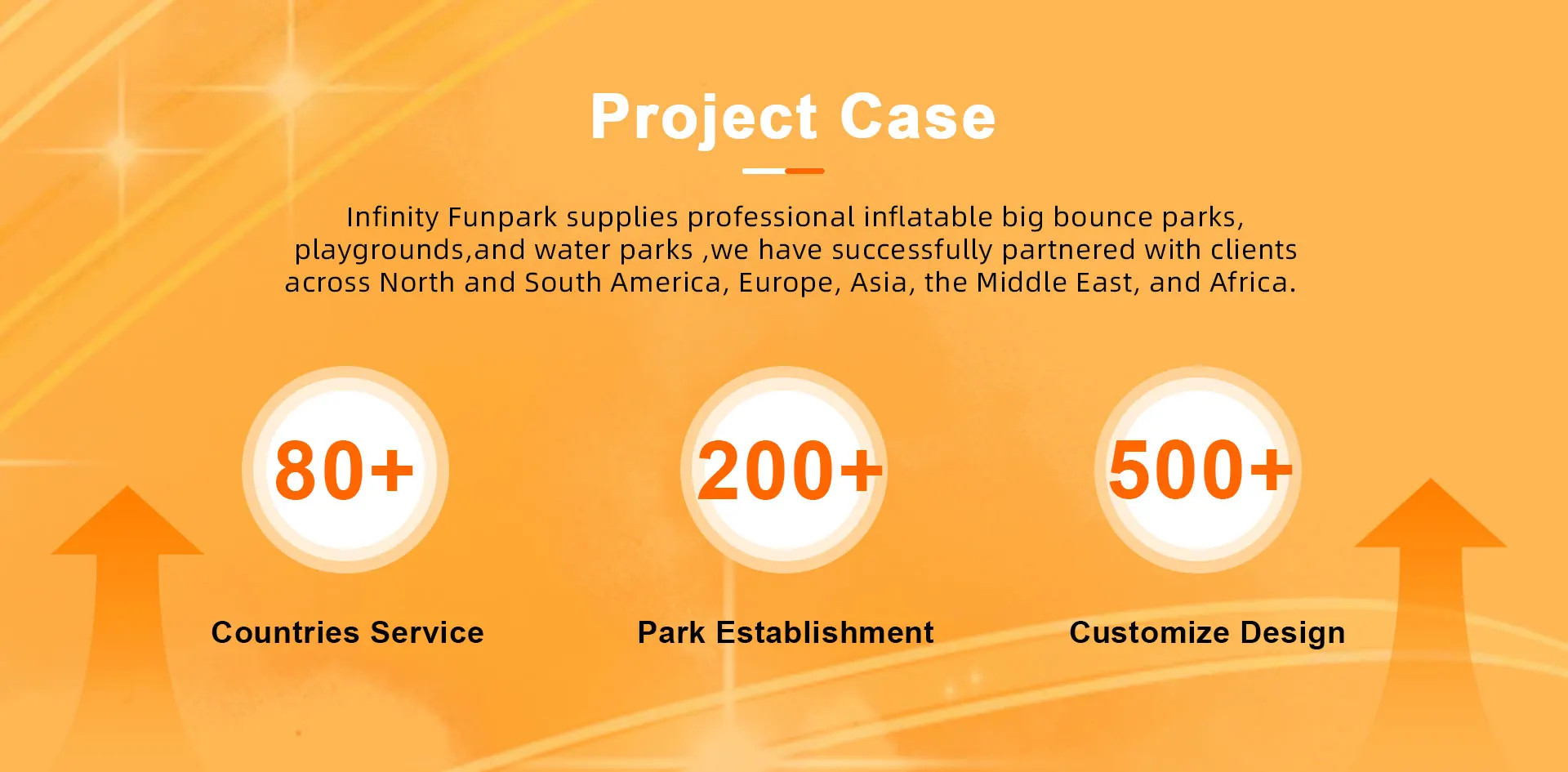 Project Case

Infinity Funpark supplies professional inflatable big bounce parks, playgrounds,and water parks ,we have successfully partnered with clients across North and South America, Europe, Asia, the Middle East, and Africa.

80+

Countries Service

200+

Park Establishment

500+

Customize Design